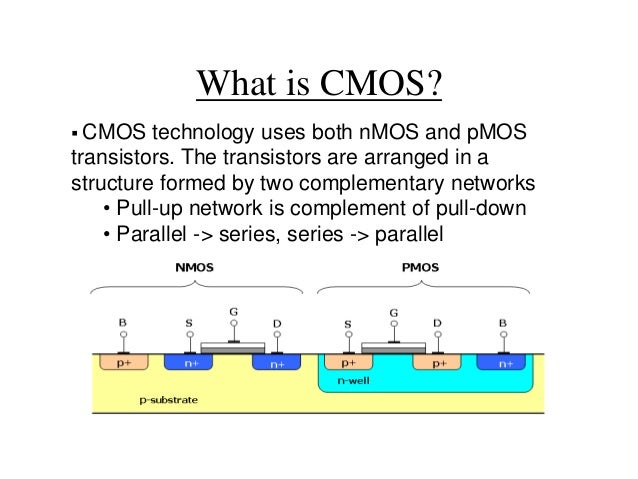 What is CMOS?

▪ CMOS technology uses both nMOS and pMOS transistors. The transistors are arranged in a structure formed by two complementary networks

• Pull-up network is complement of pull-down

• Parallel -> series, series -> parallel

NMOS

PMOS

B

S

G

D

S

G

D

B

p+

n+

n+

p+

p+

n+

n-well

p-substrate